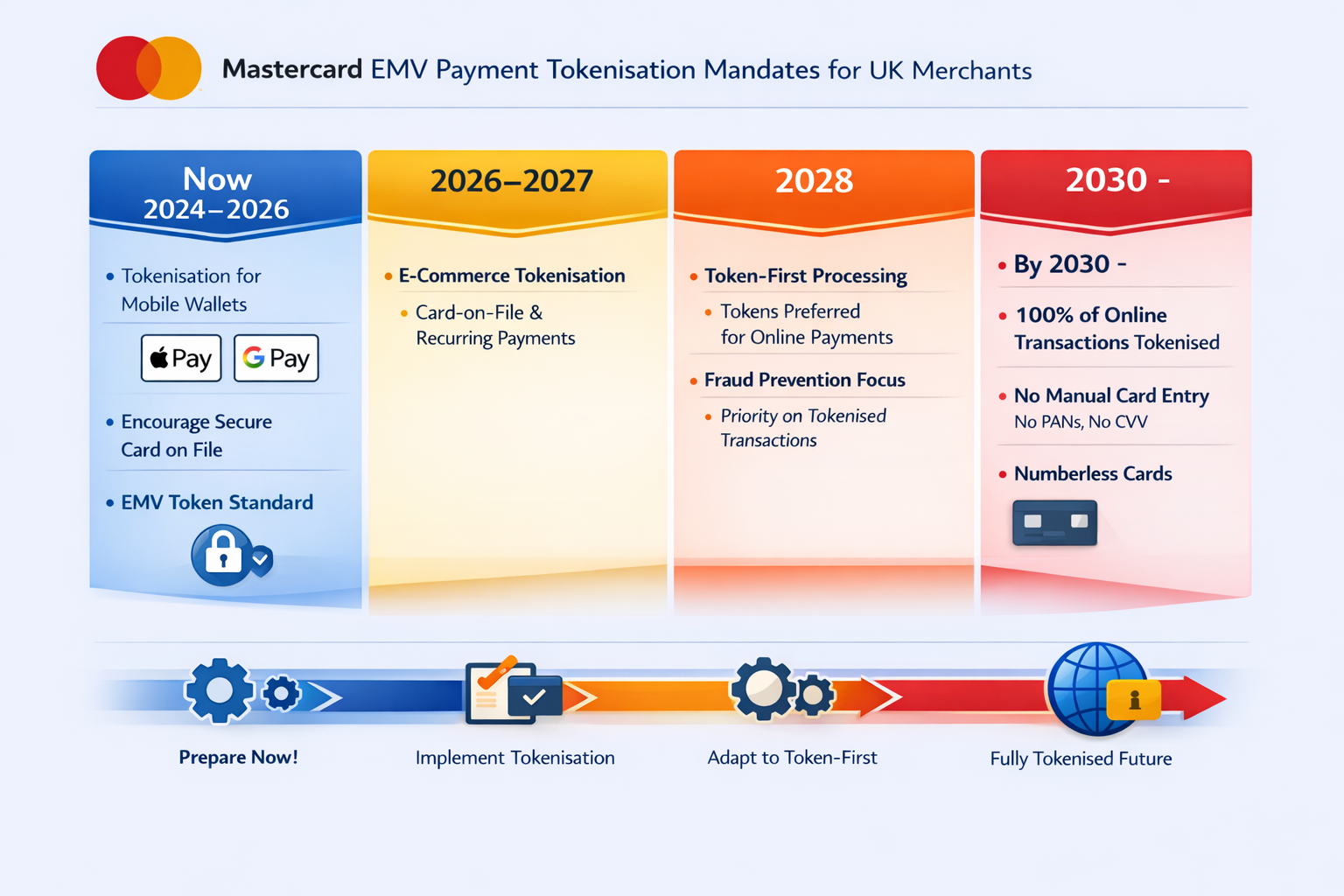 Mastercard EMV Payment Tokenisation Mandates for UK Merchants

Now
2024–2026

• Tokenisation for Mobile Wallets

Pay G Pay

• Encourage Secure Card on File

• EMV Token Standard

2026–2027

• E-Commerce Tokenisation

• Card-on-File & Recurring Payments

2028

• Token-First Processing

• Tokens Preferred for Online Payments

• Fraud Prevention Focus

• Priority on Tokenised Transactions

2030 -

• By 2030 -

• 100% of Online Transactions Tokenised

• No Manual Card Entry
No PANs, No CVV

• Numberless Cards

Prepare Now!

Implement Tokenisation

Adapt to Token-First

Fully Tokenised Future